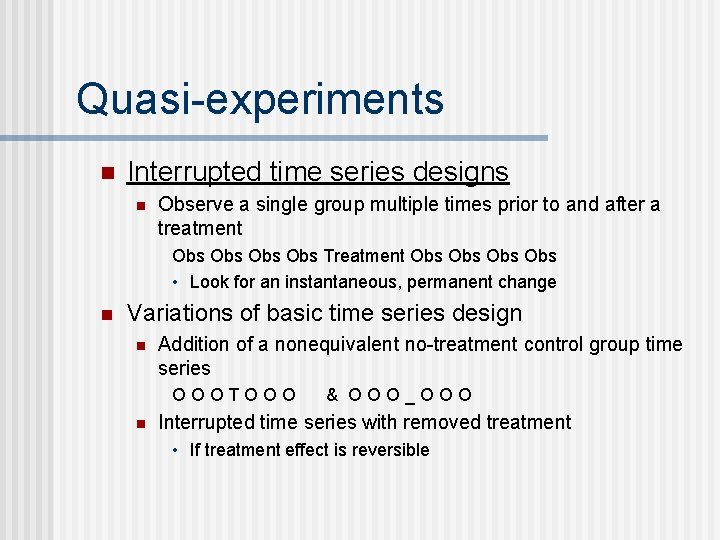 Quasi-experiments

Interrupted time series designs

Observe a single group multiple times prior to and after a treatment

Obs Obs Obs Obs Treatment Obs Obs Obs Obs

• Look for an instantaneous, permanent change

Variations of basic time series design

Addition of a nonequivalent no-treatment control group time series

O O O T O O O & O O O _ O O O

Interrupted time series with removed treatment

• If treatment effect is reversible